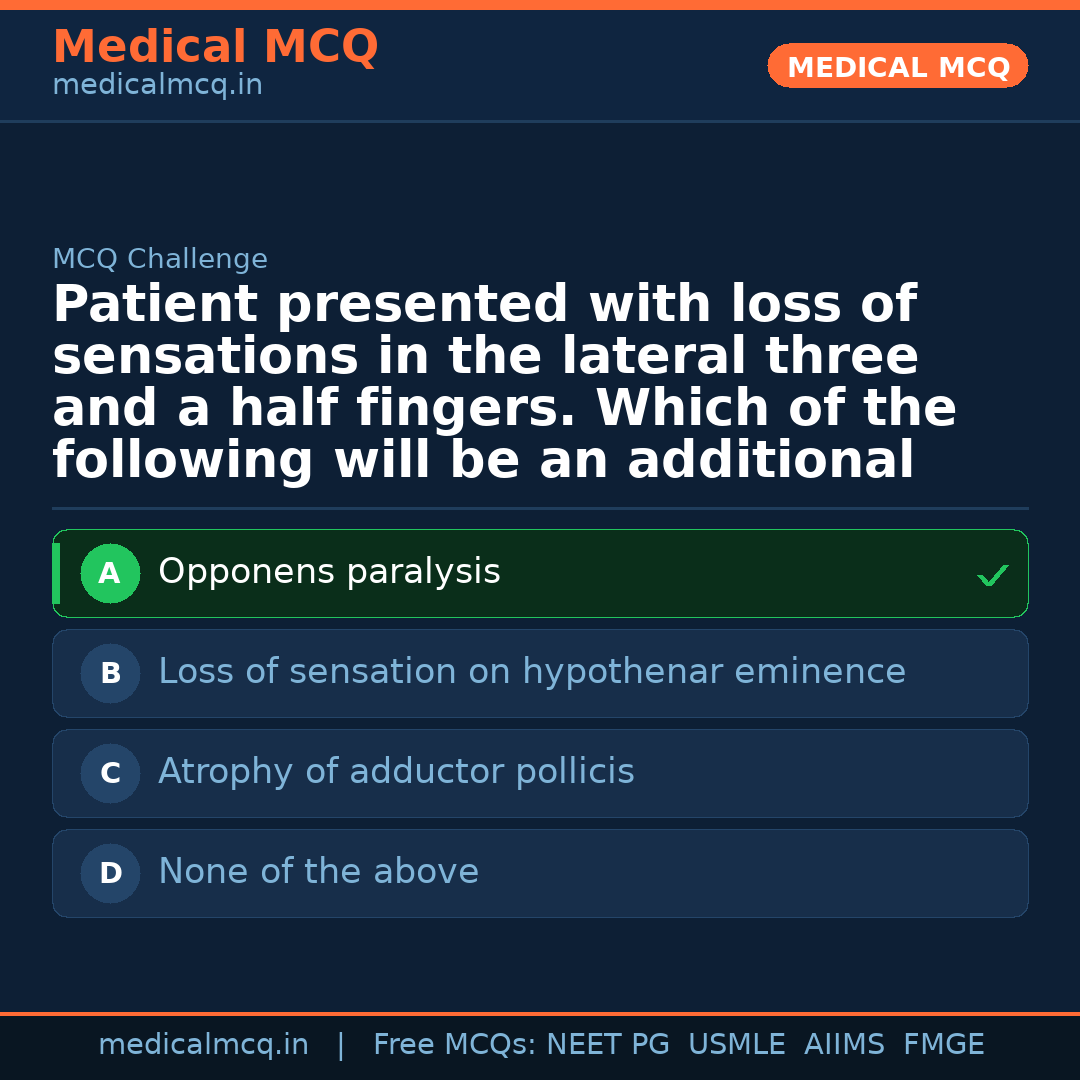 Medical MCQ
medicalmcq.in

MEDICAL MCQ

MCQ Challenge

Patient presented with loss of sensations in the lateral three and a half fingers. Which of the following will be an additional

A Opponens paralysis ✓

B Loss of sensation on hypothenar eminence

C Atrophy of adductor pollicis

D None of the above

medicalmcq.in | Free MCQs: NEET PG USMLE AIIMS FMGE